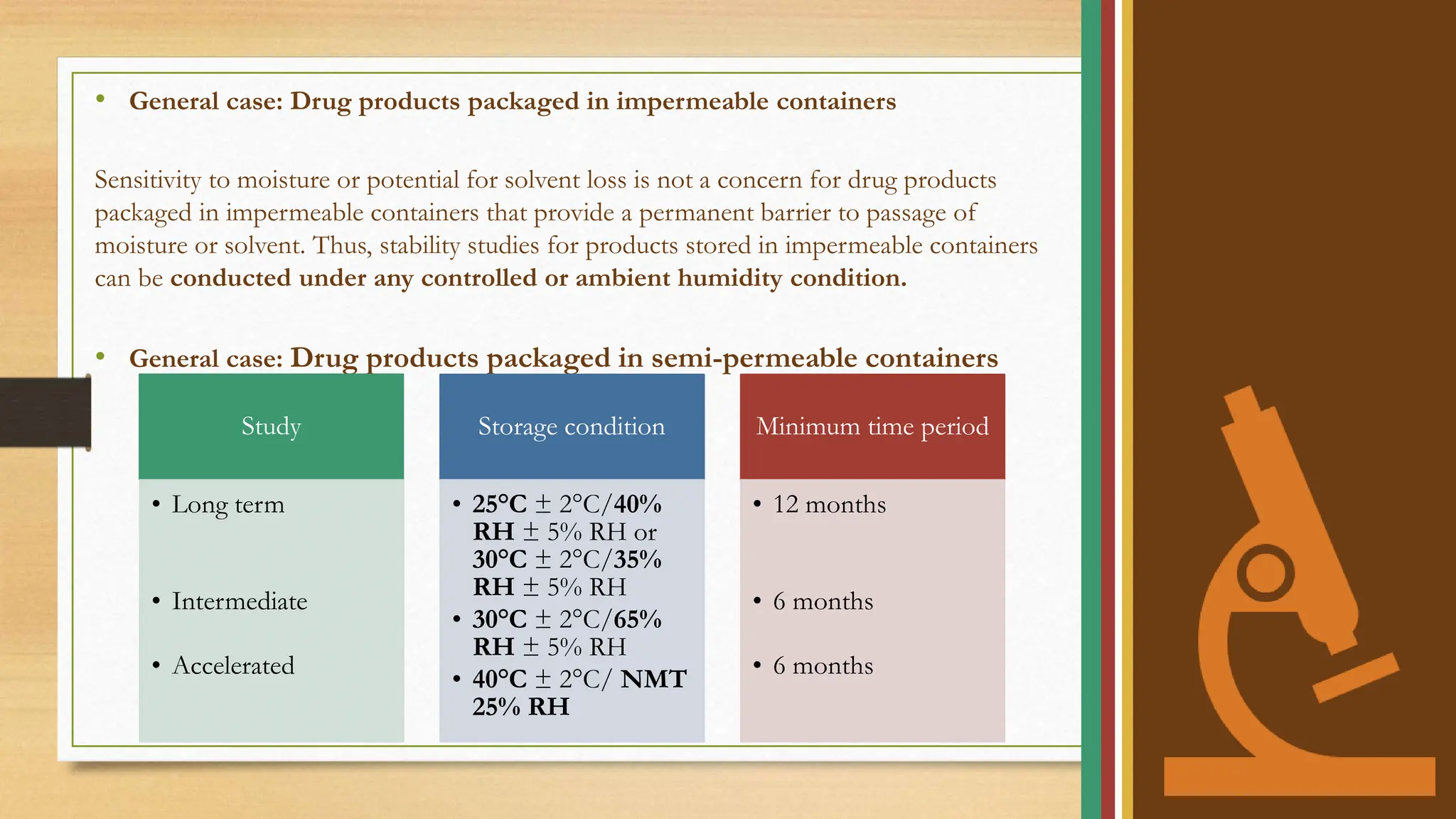 • General case: Drug products packaged in impermeable containers

Sensitivity to moisture or potential for solvent loss is not a concern for drug products packaged in impermeable containers that provide a permanent barrier to passage of moisture or solvent. Thus, stability studies for products stored in impermeable containers can be conducted under any controlled or ambient humidity condition.

• General case: Drug products packaged in semi-permeable containers

| Study | Storage condition | Minimum time period |
|---|---|---|
| • Long term | • 25°C ± 2°C/40% RH ± 5% RH or 30°C ± 2°C/35% RH ± 5% RH | • 12 months |
| • Intermediate | • 30°C ± 2°C/65% RH ± 5% RH | • 6 months |
| • Accelerated | • 40°C ± 2°C/ NMT 25% RH | • 6 months |